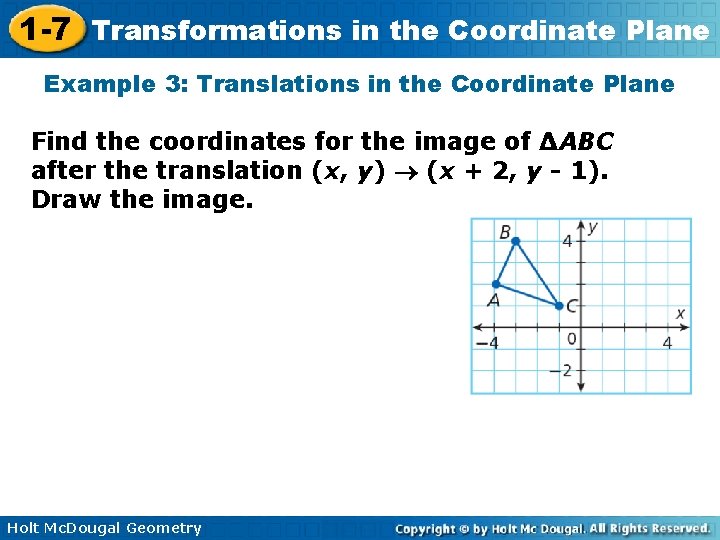 1-7 Transformations in the Coordinate Plane

Example 3: Translations in the Coordinate Plane

Find the coordinates for the image of $\Delta ABC$ after the translation $(x, y) \rightarrow (x + 2, y - 1)$. Draw the image.

B
4
y
A
C
x
−4
0
4
−2

Holt McDougal Geometry

Copyright © by Holt Mc Dougal. All Rights Reserved.